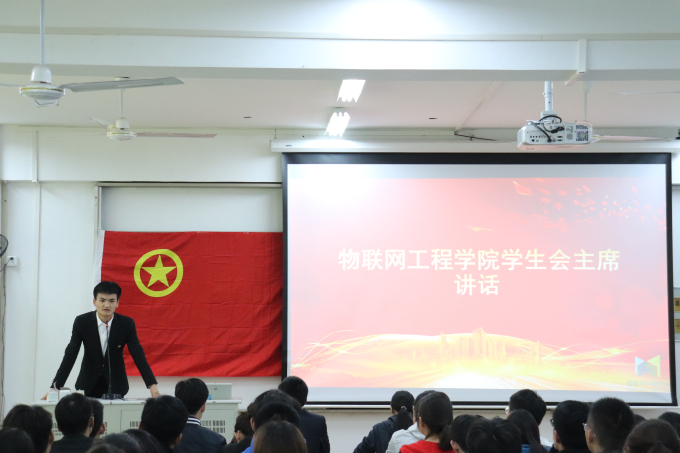 物联网工程学院学生会主席讲话